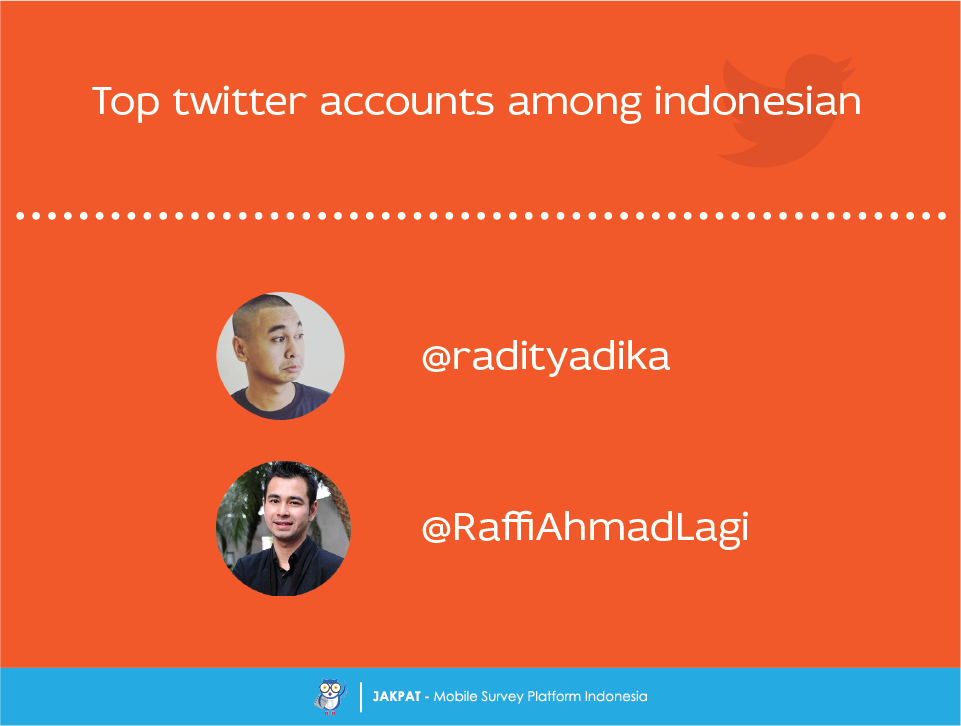 Top twitter accounts among indonesian

@radityadika

@RaffiAhmadLagi

JAKPAT - Mobile Survey Platform Indonesia